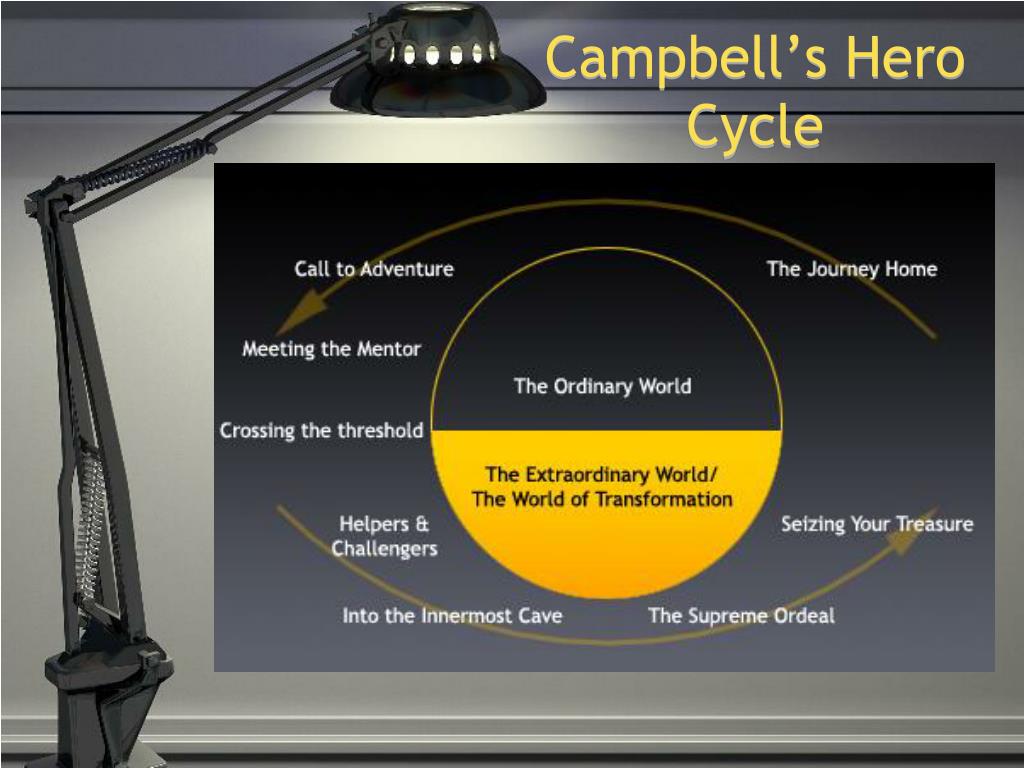 Campbell's Hero Cycle

Call to Adventure

The Journey Home

Meeting the Mentor

The Ordinary World

Crossing the threshold

The Extraordinary World/
The World of Transformation

Helpers & Challengers

Seizing Your Treasure

Into the Innermost Cave

The Supreme Ordeal